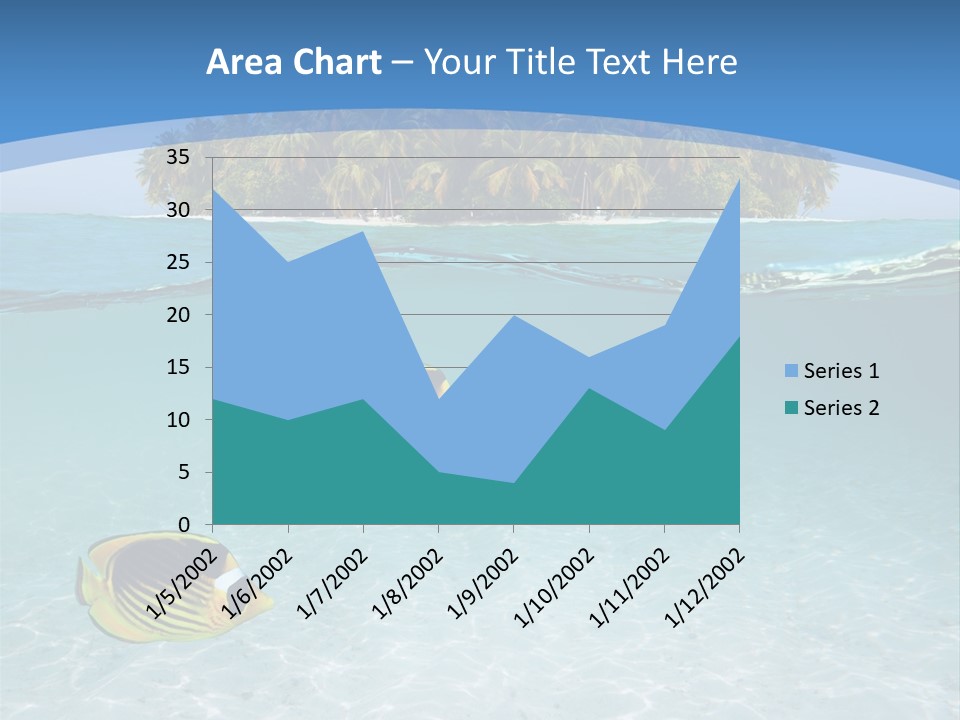 Area Chart – Your Title Text Here

35
30
25
20
15
10
5
0

1/5/2002
1/6/2002
1/7/2002
1/8/2002
1/9/2002
1/10/2002
1/11/2002
1/12/2002

Series 1
Series 2